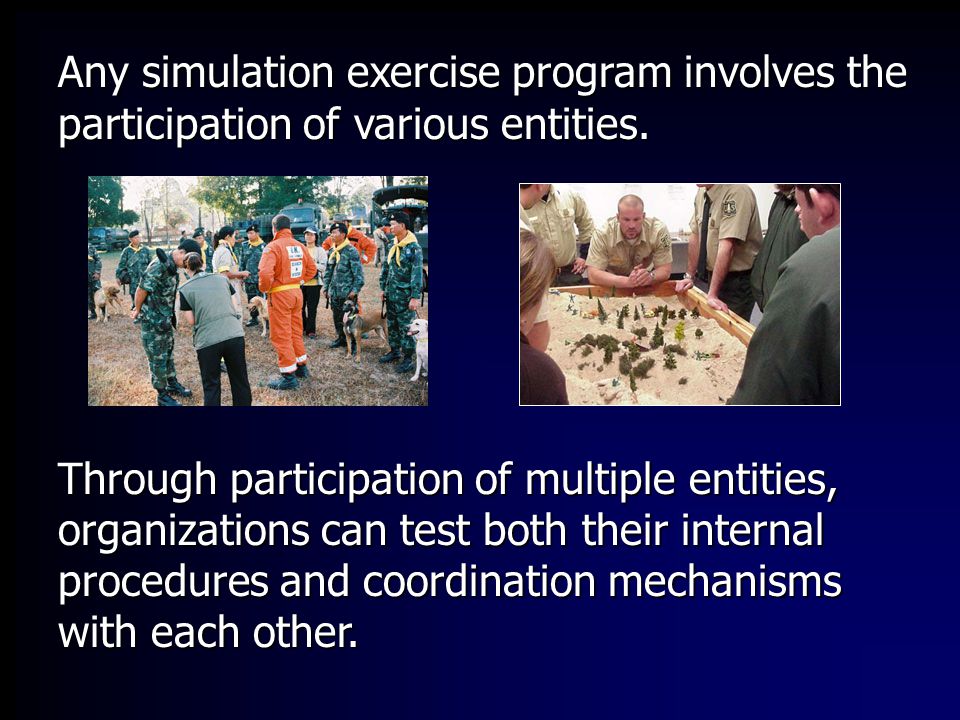 Any simulation exercise program involves the participation of various entities.

Through participation of multiple entities, organizations can test both their internal procedures and coordination mechanisms with each other.